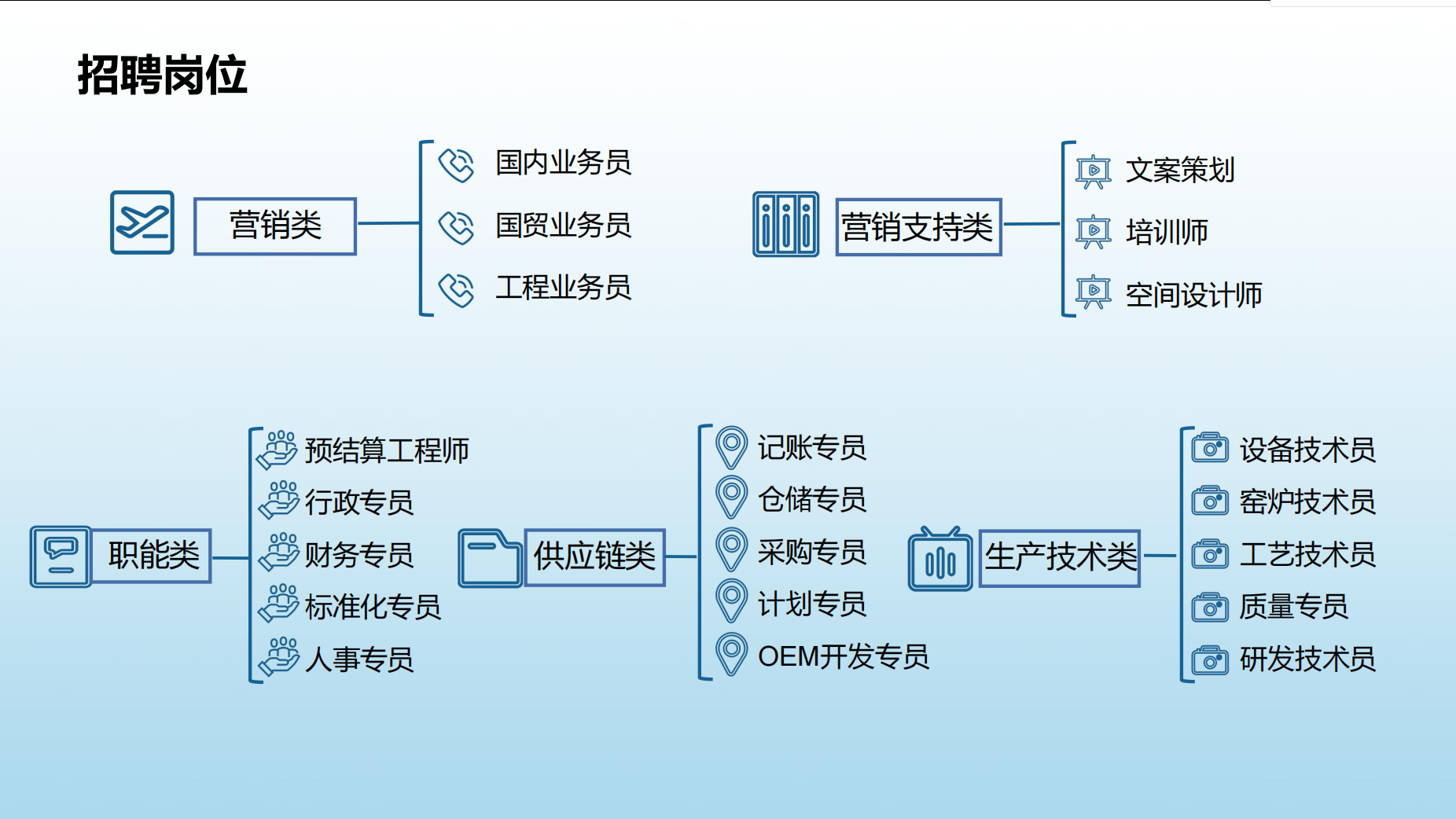 招聘岗位

营销类

国内业务员
国贸业务员
工程业务员

营销支持类

文案策划
培训师
空间设计师

职能类

预结算工程师
行政专员
财务专员
标准化专员
人事专员

供应链类

记账专员
仓储专员
采购专员
计划专员
OEM开发专员

生产技术类

设备技术员
窑炉技术员
工艺技术员
质量专员
研发技术员